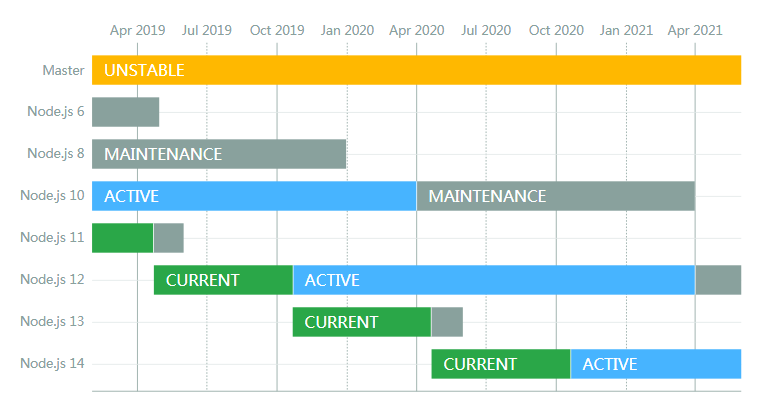 Apr 2019 Jul 2019 Oct 2019 Jan 2020 Apr 2020 Jul 2020 Oct 2020 Jan 2021 Apr 2021

Master UNSTABLE
Node.js 6
Node.js 8 MAINTENANCE
Node.js 10 ACTIVE MAINTENANCE
Node.js 11
Node.js 12 CURRENT ACTIVE
Node.js 13 CURRENT
Node.js 14 CURRENT ACTIVE